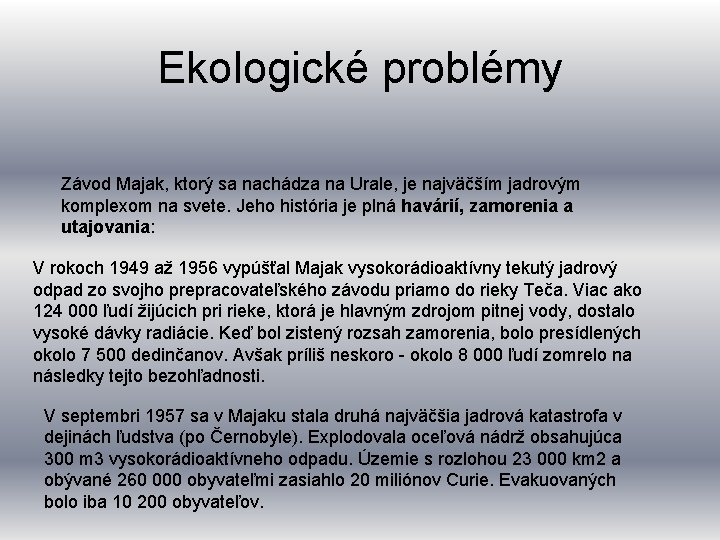 Ekologické problémy

Závod Majak, ktorý sa nachádza na Urale, je najväčším jadrovým komplexom na svete. Jeho história je plná havárií, zamorenia a utajovania:

V rokoch 1949 až 1956 vypúšťal Majak vysokorádioaktívny tekutý jadrový odpad zo svojho prepracovateľského závodu priamo do rieky Teča. Viac ako 124 000 ľudí žijúcich pri rieke, ktorá je hlavným zdrojom pitnej vody, dostalo vysoké dávky radiácie. Keď bol zistený rozsah zamorenia, bolo presídlených okolo 7 500 dedinčanov. Avšak príliš neskoro - okolo 8 000 ľudí zomrelo na následky tejto bezohľadnosti.

V septembri 1957 sa v Majaku stala druhá najväčšia jadrová katastrofa v dejinách ľudstva (po Černobyle). Explodovala oceľová nádrž obsahujúca 300 m3 vysokorádioaktívneho odpadu. Územie s rozlohou 23 000 km2 a obývané 260 000 obyvateľmi zasiahlo 20 miliónov Curie. Evakuovaných bolo iba 10 200 obyvateľov.